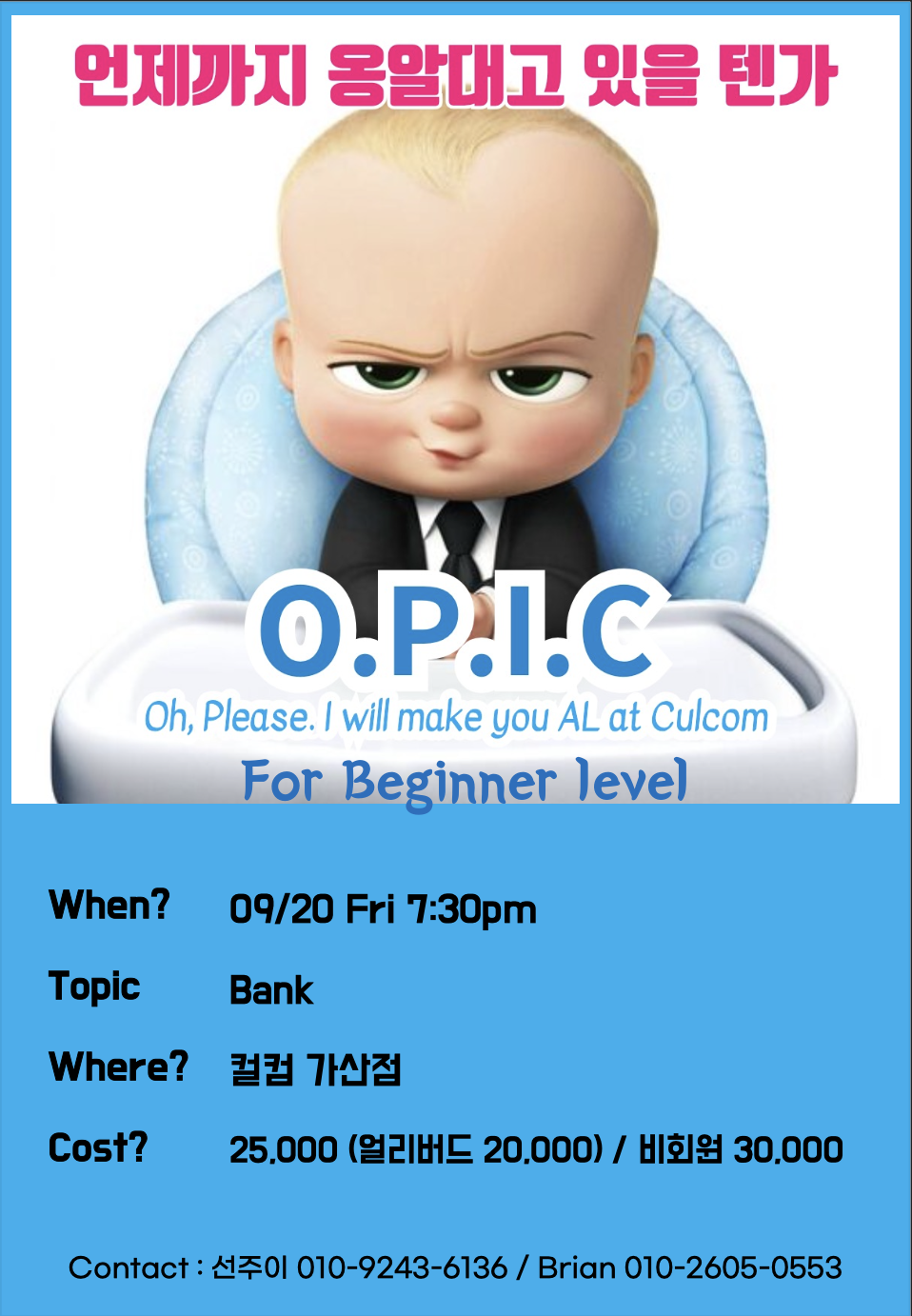 언제까지 옹알대고 있을 텐가

O.P.I.C

Oh, Please. I will make you AL at Culcom

For Beginner level

When? 09/20 Fri 7:30pm

Topic Bank

Where? 컬컴 가산점

Cost? 25,000 (얼리버드 20,000) / 비회원 30,000

Contact : 선주이 010-9243-6136 / Brian 010-2605-0553